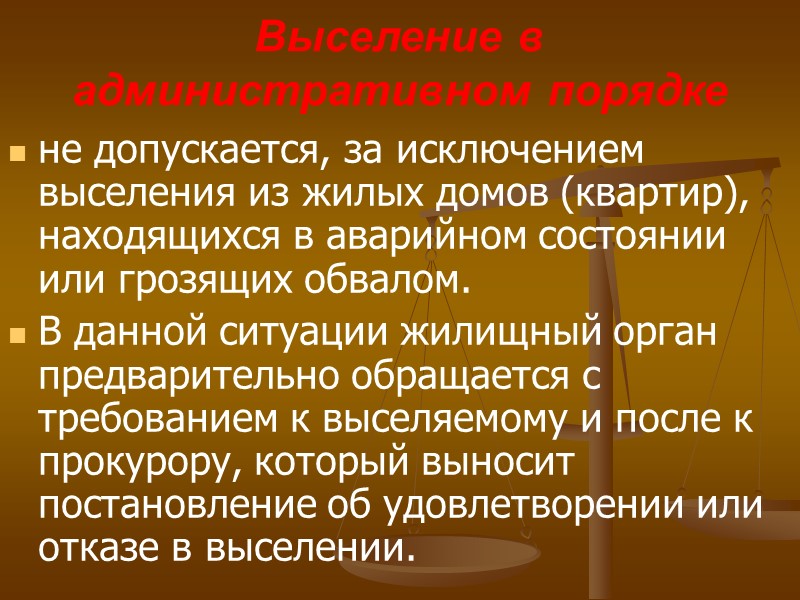 Выселение в административном порядке

не допускается, за исключением выселения из жилых домов (квартир), находящихся в аварийном состоянии или грозящих обвалом.

В данной ситуации жилищный орган предварительно обращается с требованием к выселяемому и после к прокурору, который выносит постановление об удовлетворении или отказе в выселении.